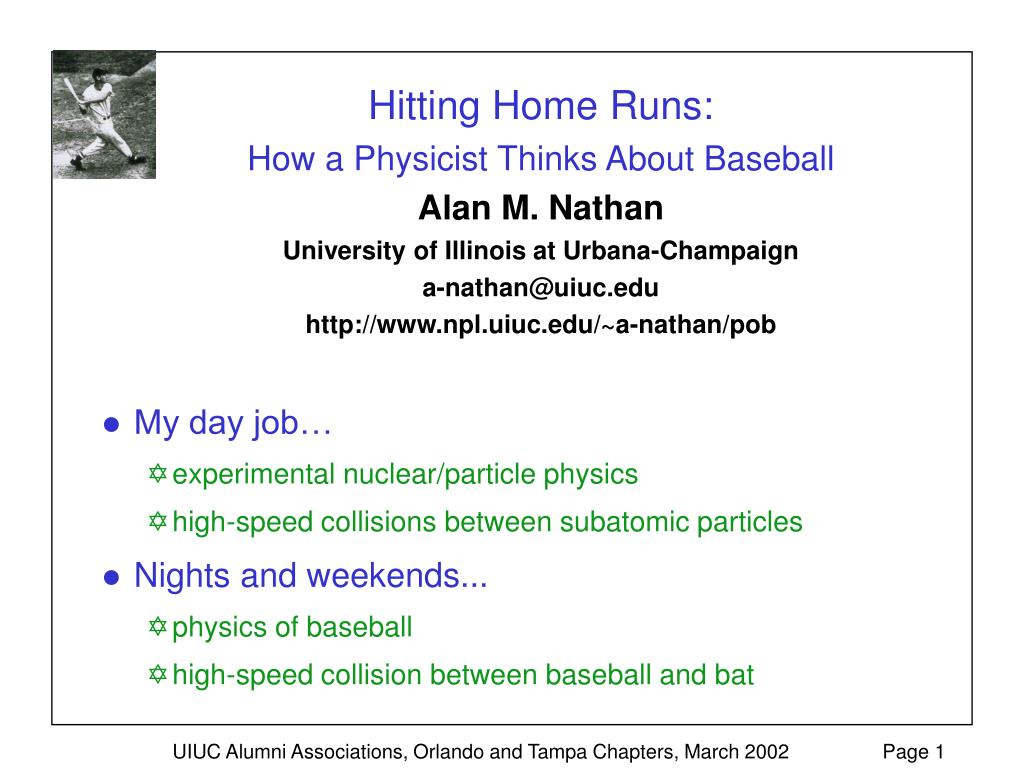 Hitting Home Runs:
How a Physicist Thinks About Baseball
Alan M. Nathan
University of Illinois at Urbana-Champaign
a-nathan@uiuc.edu
http://www.npl.uiuc.edu/~a-nathan/pob

● My day job…
✡ experimental nuclear/particle physics
✡ high-speed collisions between subatomic particles
● Nights and weekends...
✡ physics of baseball
✡ high-speed collision between baseball and bat

UIUC Alumni Associations, Orlando and Tampa Chapters, March 2002

Page 1